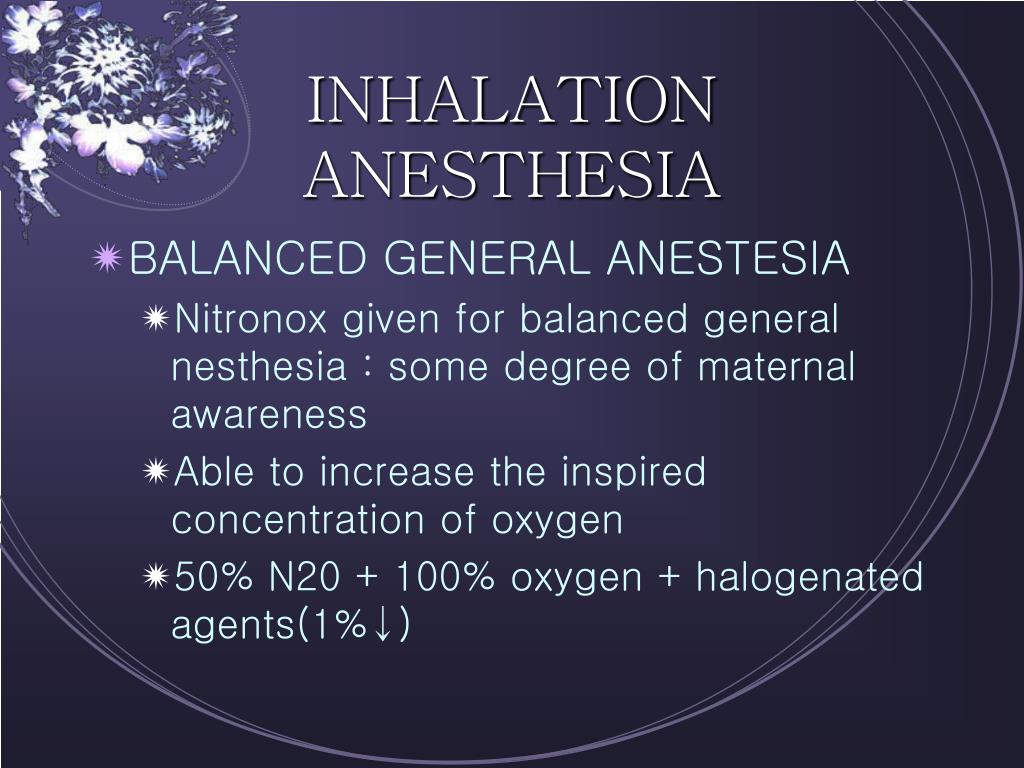 INHALATION ANESTHESIA

BALANCED GENERAL ANESTESIA

Nitronox given for balanced general nesthesia : some degree of maternal awareness

Able to increase the inspired concentration of oxygen

50% N20 + 100% oxygen + halogenated agents(1%↓)